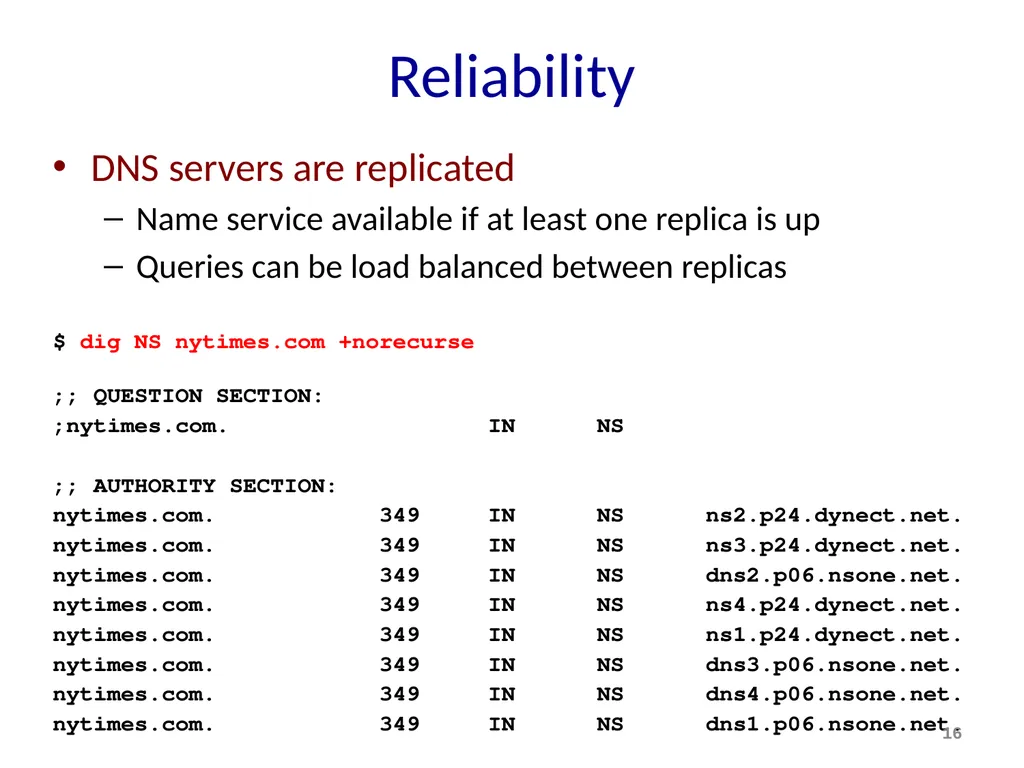 Reliability

• DNS servers are replicated
– Name service available if at least one replica is up
– Queries can be load balanced between replicas

$ dig NS nytimes.com +norecurse

;; QUESTION SECTION:
;nytimes.com. IN NS

;; AUTHORITY SECTION:
nytimes.com. 349 IN NS ns2.p24.dynect.net.
nytimes.com. 349 IN NS ns3.p24.dynect.net.
nytimes.com. 349 IN NS dns2.p06.nsone.net.
nytimes.com. 349 IN NS ns4.p24.dynect.net.
nytimes.com. 349 IN NS ns1.p24.dynect.net.
nytimes.com. 349 IN NS dns3.p06.nsone.net.
nytimes.com. 349 IN NS dns4.p06.nsone.net.
nytimes.com. 349 IN NS dns1.p06.nsone.net.

16